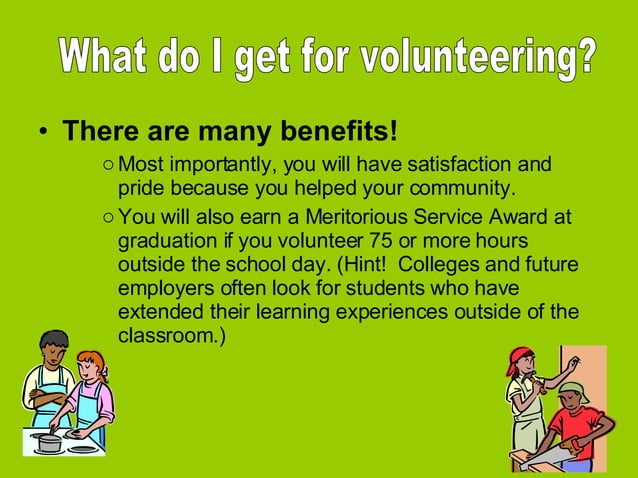 What do I get for volunteering?

• There are many benefits!

○ Most importantly, you will have satisfaction and pride because you helped your community.

○ You will also earn a Meritorious Service Award at graduation if you volunteer 75 or more hours outside the school day. (Hint! Colleges and future employers often look for students who have extended their learning experiences outside of the classroom.)